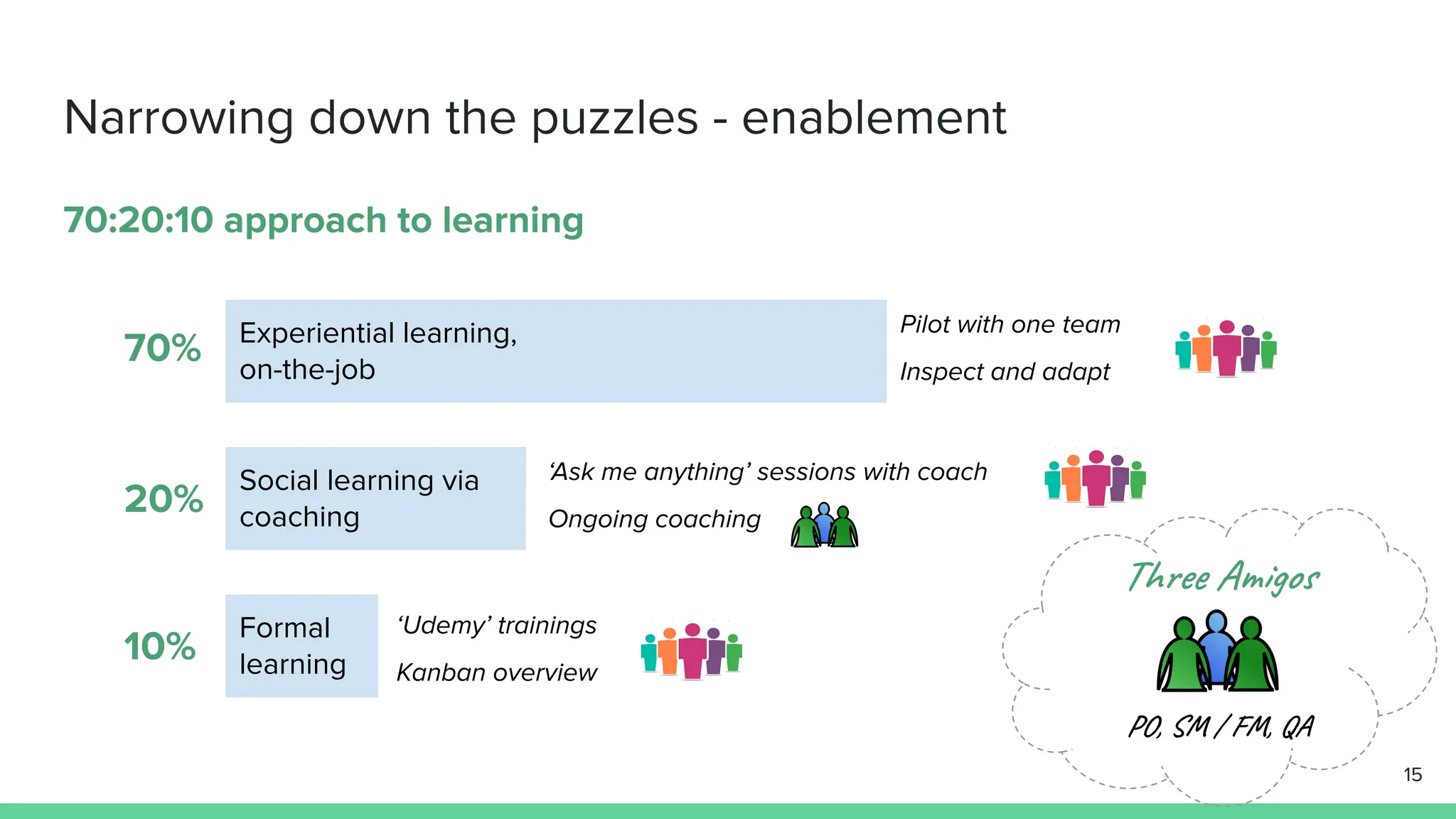 Narrowing down the puzzles - enablement

70:20:10 approach to learning

70%

Experiential learning, on-the-job

Pilot with one team

Inspect and adapt

20%

Social learning via coaching

‘Ask me anything’ sessions with coach

Ongoing coaching

10%

Formal learning

‘Udemy’ trainings

Kanban overview

Three Amigos

PO, SM / FM, QA

15